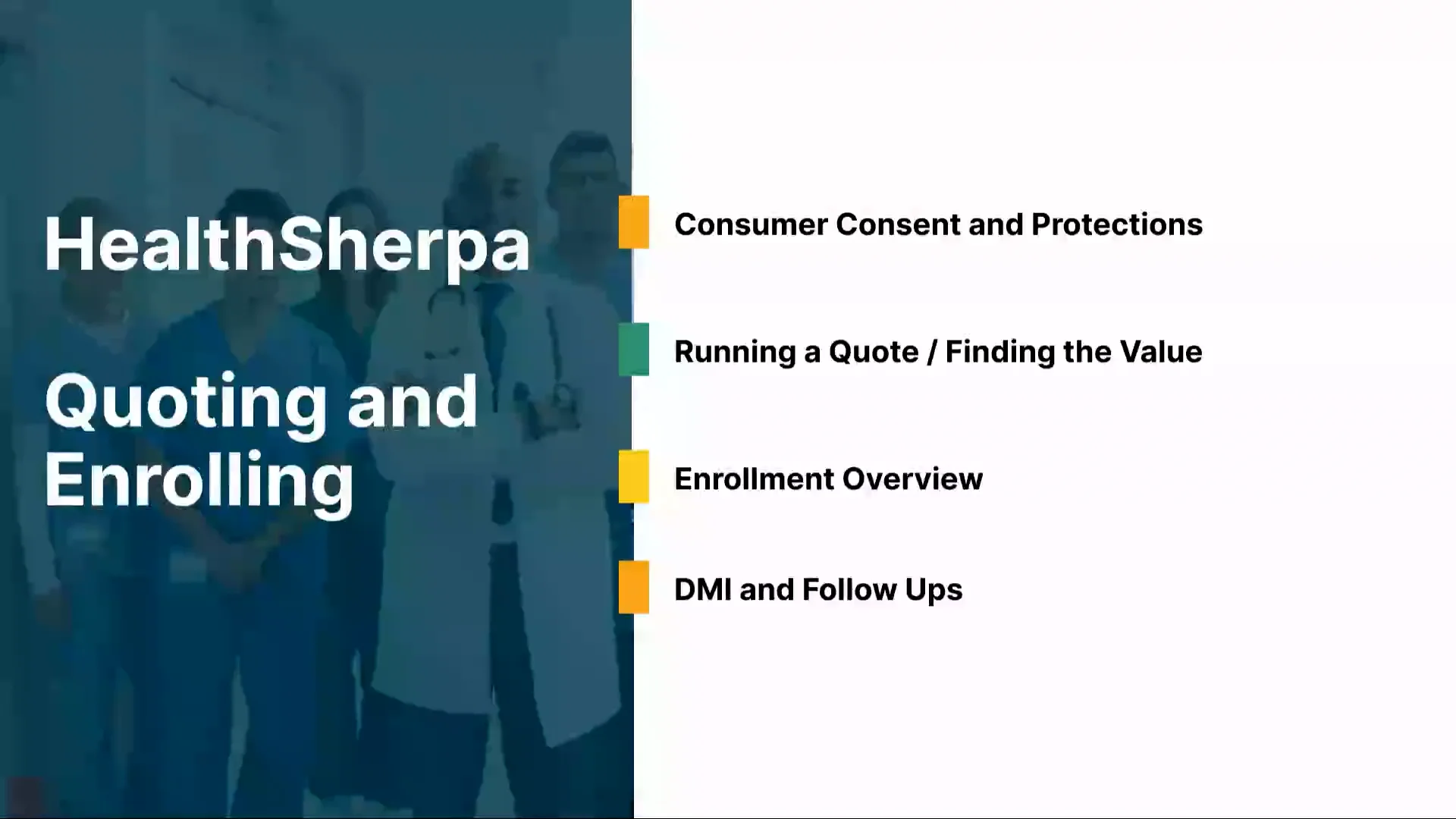 HealthSherpa

Quoting and Enrolling

Consumer Consent and Protections

Running a Quote / Finding the Value

Enrollment Overview

DMI and Follow Ups